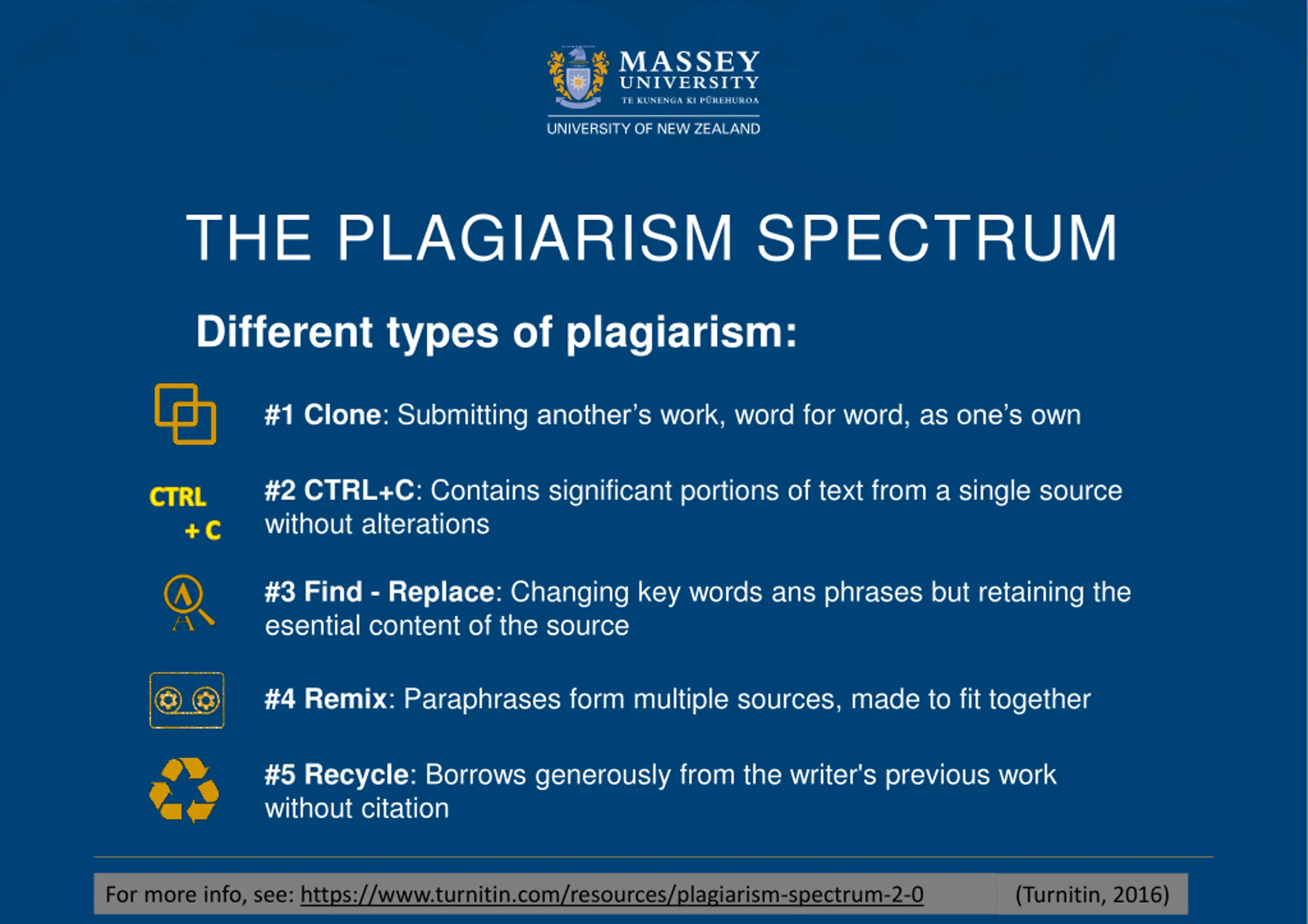 MASSEY UNIVERSITY
TE KUNENGA KI PŪREHUROA
UNIVERSITY OF NEW ZEALAND

THE PLAGIARISM SPECTRUM

Different types of plagiarism:

#1 Clone: Submitting another's work, word for word, as one's own

CTRL + C

#2 CTRL+C: Contains significant portions of text from a single source without alterations

#3 Find - Replace: Changing key words ans phrases but retaining the esential content of the source

#4 Remix: Paraphrases form multiple sources, made to fit together

#5 Recycle: Borrows generously from the writer's previous work without citation

For more info, see: https://www.turnitin.com/resources/plagiarism-spectrum-2-0 (Turnitin, 2016)